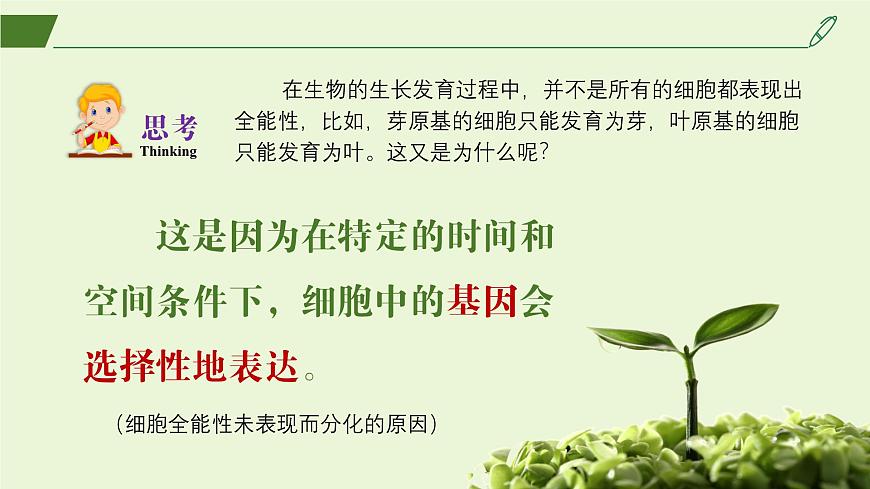 思考
Thinking

在生物的生长发育过程中，并不是所有的细胞都表现出全能性，比如，芽原基的细胞只能发育为芽，叶原基的细胞只能发育为叶。这又是为什么呢?

这是因为在特定的时间和空间条件下，细胞中的基因会选择性地表达。

（细胞全能性未表现而分化的原因）